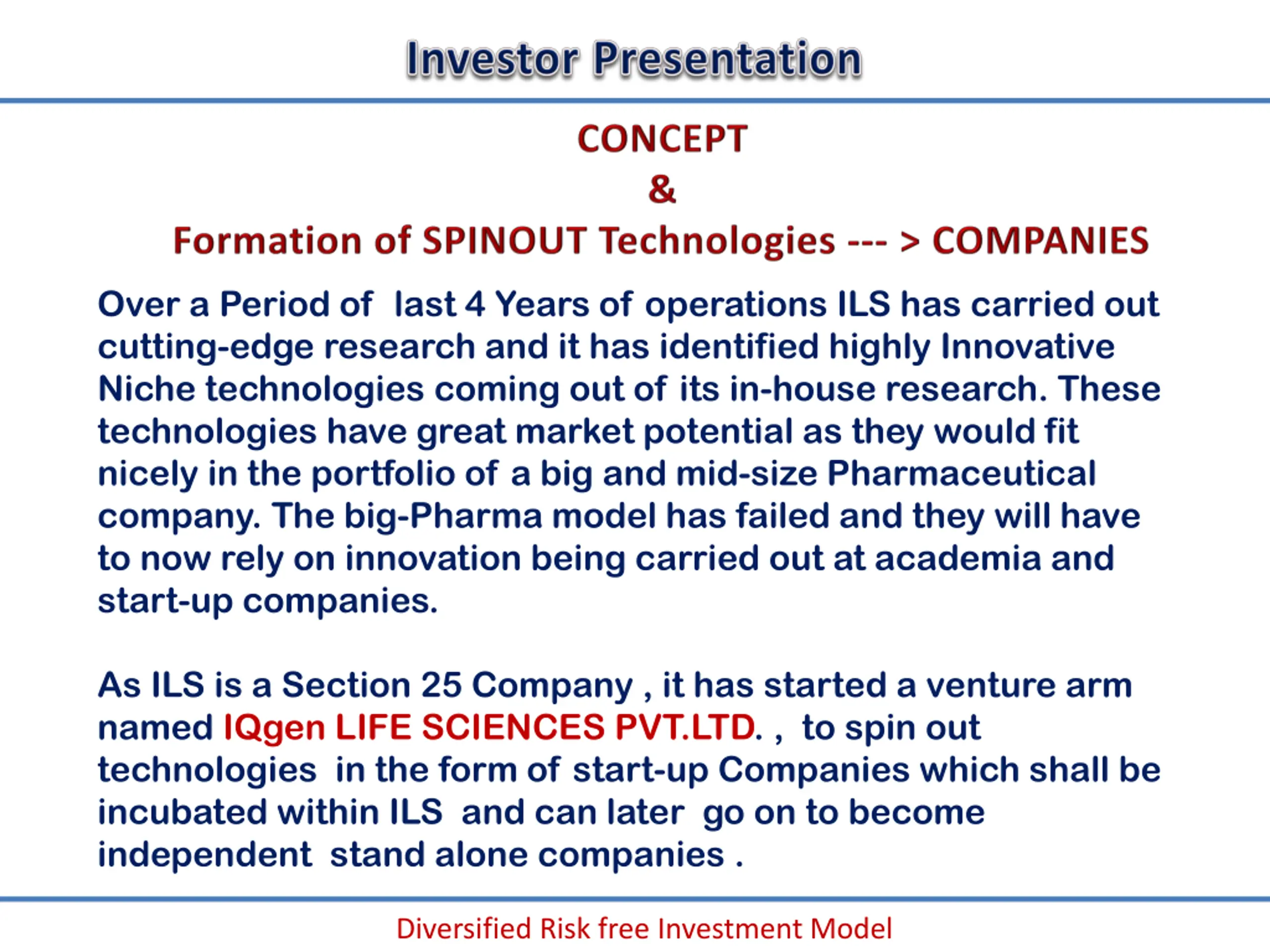 Investor Presentation

CONCEPT
&
Formation of SPINOUT Technologies --- > COMPANIES

Over a Period of last 4 Years of operations ILS has carried out cutting-edge research and it has identified highly Innovative Niche technologies coming out of its in-house research. These technologies have great market potential as they would fit nicely in the portfolio of a big and mid-size Pharmaceutical company. The big-Pharma model has failed and they will have to now rely on innovation being carried out at academia and start-up companies.

As ILS is a Section 25 Company , it has started a venture arm named IQgen LIFE SCIENCES PVT.LTD. , to spin out technologies in the form of start-up Companies which shall be incubated within ILS and can later go on to become independent stand alone companies .

Diversified Risk free Investment Model